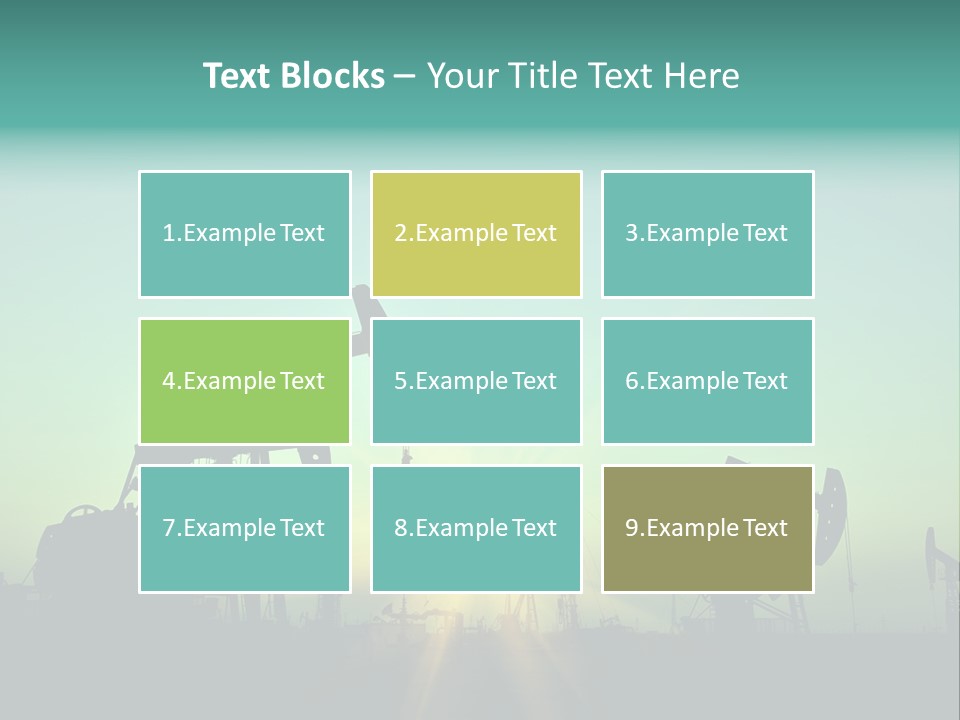 Text Blocks – Your Title Text Here

1.Example Text

2.Example Text

3.Example Text

4.Example Text

5.Example Text

6.Example Text

7.Example Text

8.Example Text

9.Example Text